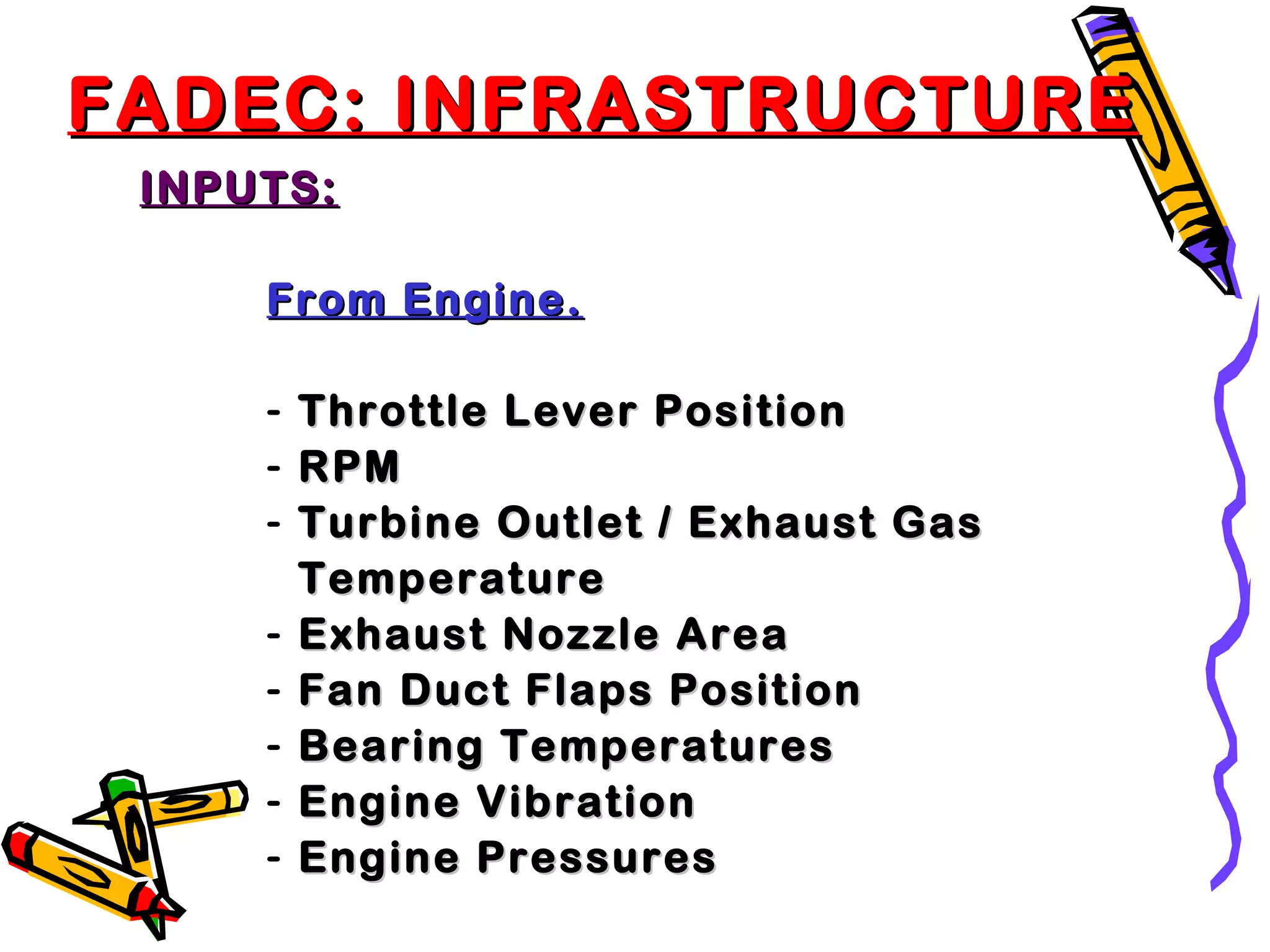 FADEC: INFRASTRUCTURE

INPUTS:

From Engine.

- Throttle Lever Position
- RPM
- Turbine Outlet / Exhaust Gas Temperature
- Exhaust Nozzle Area
- Fan Duct Flaps Position
- Bearing Temperatures
- Engine Vibration
- Engine Pressures